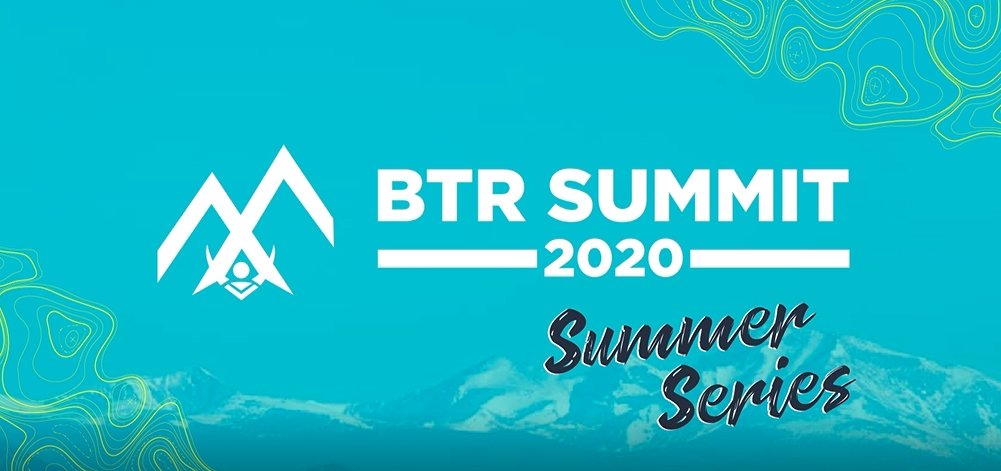 BTR SUMMIT
2020
Summer Series